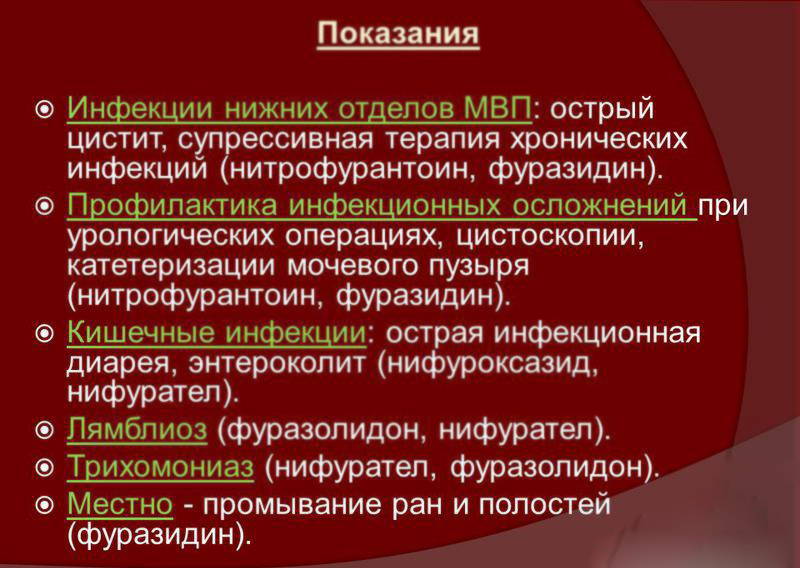 Показания

Инфекции нижних отделов МВП: острый цистит, супрессивная терапия хронических инфекций (нитрофурантоин, фуразидин).

Профилактика инфекционных осложнений при урологических операциях, цистоскопии, катетеризации мочевого пузыря (нитрофурантоин, фуразидин).

Кишечные инфекции: острая инфекционная диарея, энтероколит (нифуроксазид, нифурател).

Лямблиоз (фуразолидон, нифурател).

Трихомониаз (нифурател, фуразолидон).

Местно - промывание ран и полостей (фуразидин).